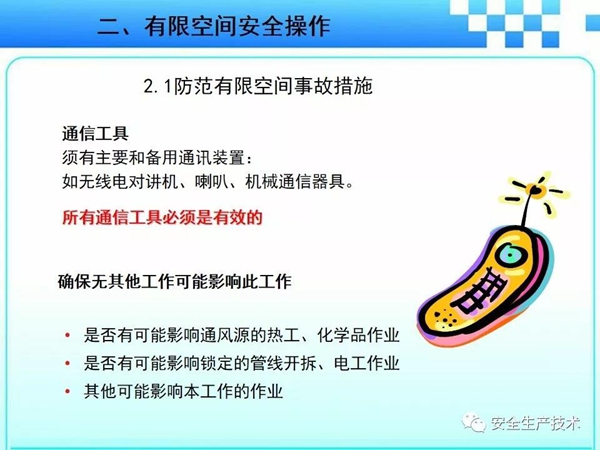 二、有限空间安全操作

2.1防范有限空间事故措施

通信工具
须有主要和备用通讯装置：
如无线电对讲机、喇叭、机械通信器具。

所有通信工具必须是有效的

确保无其他工作可能影响此工作

• 是否有可能影响通风源的热工、化学品作业
• 是否有可能影响锁定的管线开拆、电工作业
• 其他可能影响本工作的作业

安全生产技术